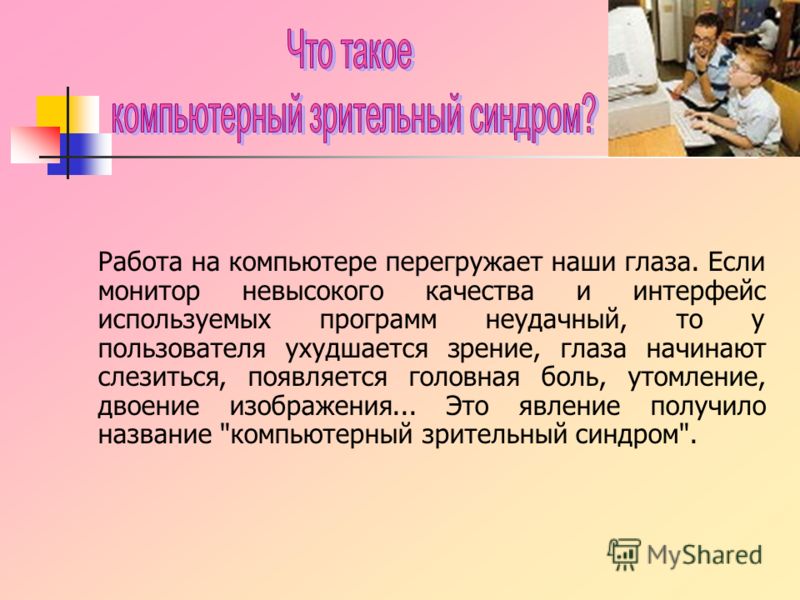 Что такое
компьютерный зрительный синдром?

Работа на компьютере перегружает наши глаза. Если монитор невысокого качества и интерфейс используемых программ неудачный, то у пользователя ухудшается зрение, глаза начинают слезиться, появляется головная боль, утомление, двоение изображения... Это явление получило название "компьютерный зрительный синдром".

MyShared